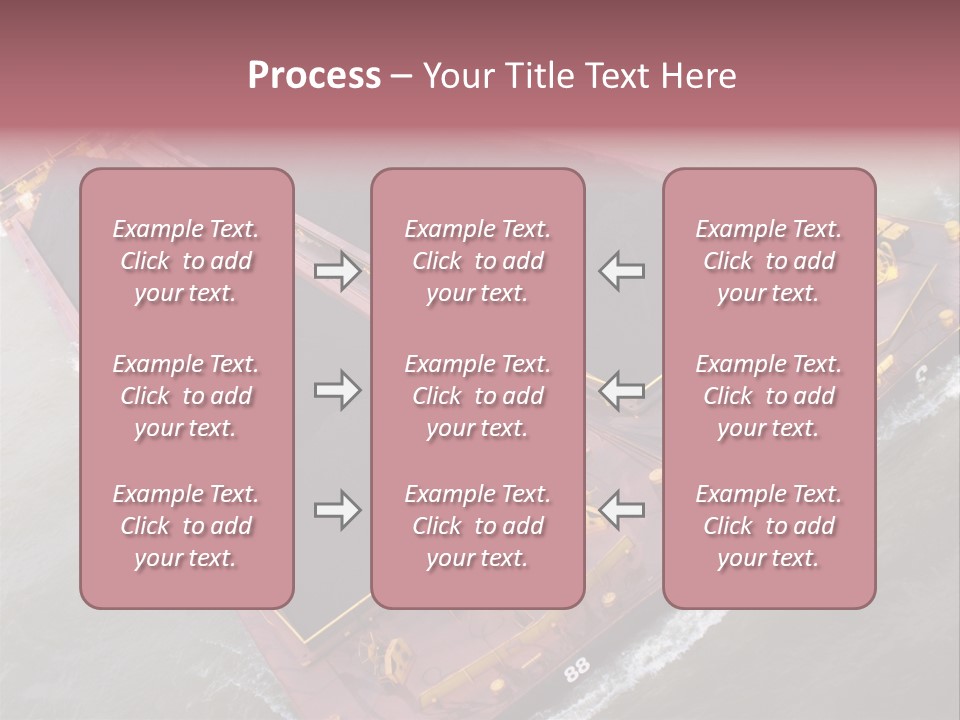 Process – Your Title Text Here

Example Text. Click to add your text.

Example Text. Click to add your text.

Example Text. Click to add your text.

Example Text. Click to add your text.

Example Text. Click to add your text.

Example Text. Click to add your text.

Example Text. Click to add your text.

Example Text. Click to add your text.

Example Text. Click to add your text.

88